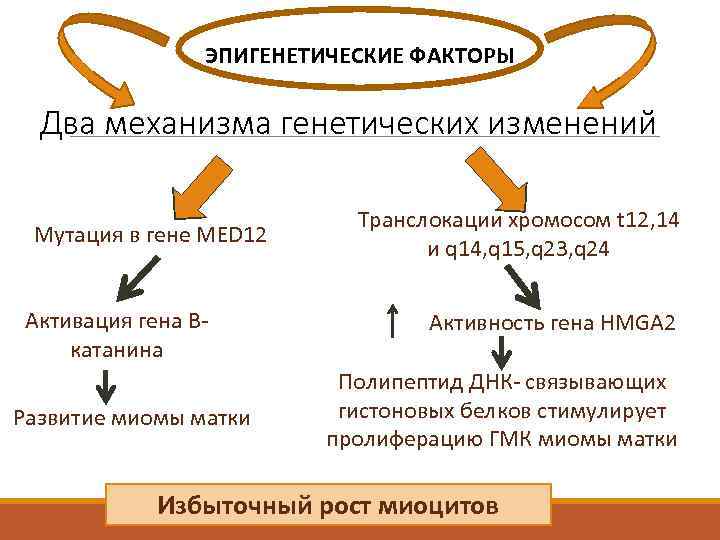 ЭПИГЕНЕТИЧЕСКИЕ ФАКТОРЫ

Два механизма генетических изменений

Мутация в гене MED12

Активация гена В-катанина

Развитие миомы матки

Транслокации хромосом t12,14 и q14,q15,q23,q24

↑ Активность гена HMGA2

Полипептид ДНК- связывающих гистоновых белков стимулирует пролиферацию ГМК миомы матки

Избыточный рост миоцитов